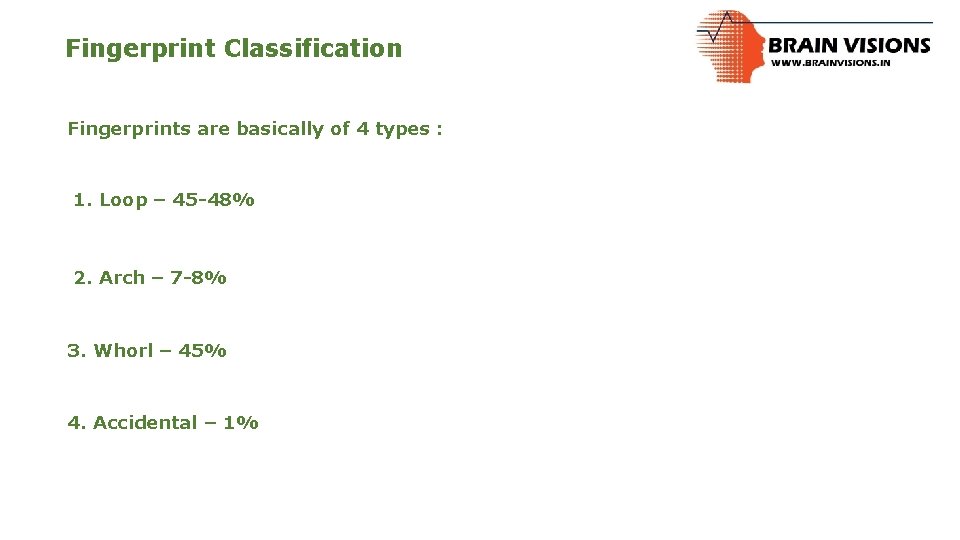 Fingerprint Classification

BRAIN VISIONS
WWW.BRAINVISIONS.IN

Fingerprints are basically of 4 types :

1. Loop – 45-48%

2. Arch – 7-8%

3. Whorl – 45%

4. Accidental – 1%